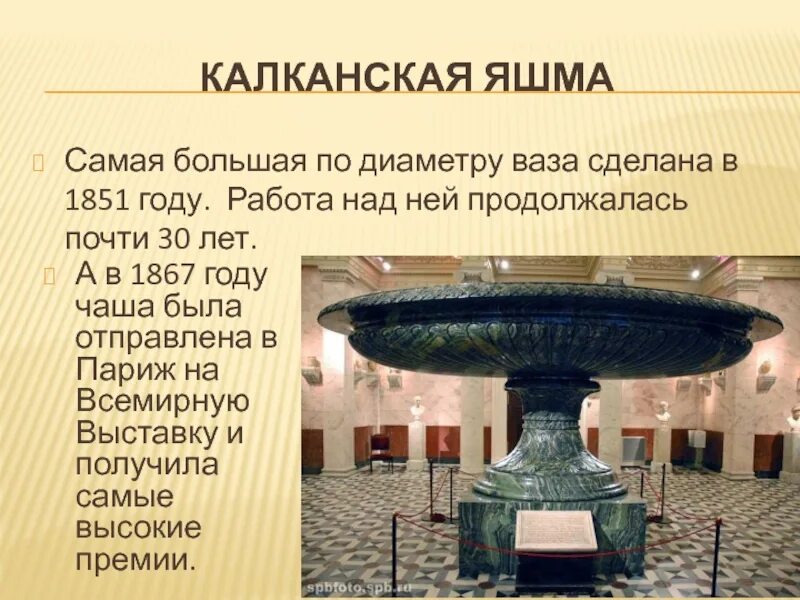 КАЛКАНСКАЯ ЯШМА

Самая большая по диаметру ваза сделана в 1851 году. Работа над ней продолжалась почти 30 лет.

А в 1867 году чаша была отправлена в Париж на Всемирную Выставку и получила самые высокие премии.

spbfoto.spb.ru